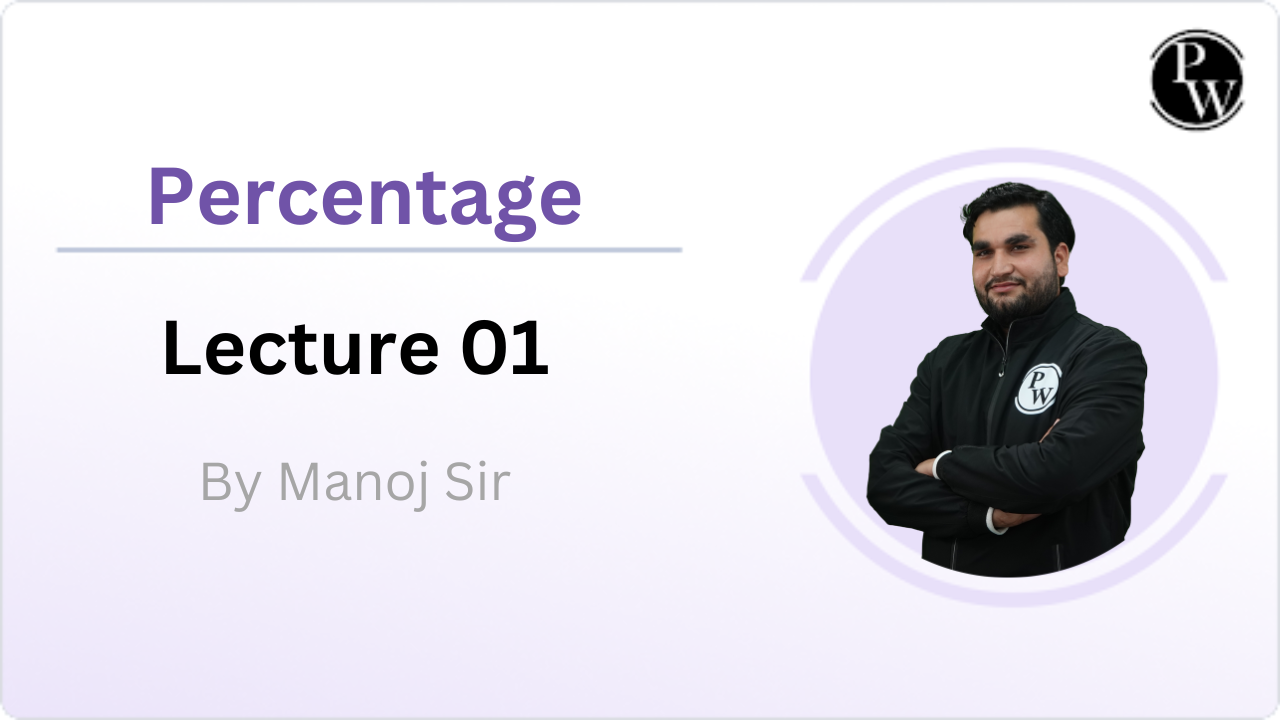 PW

Percentage

Lecture 01

By Manoj Sir

PW